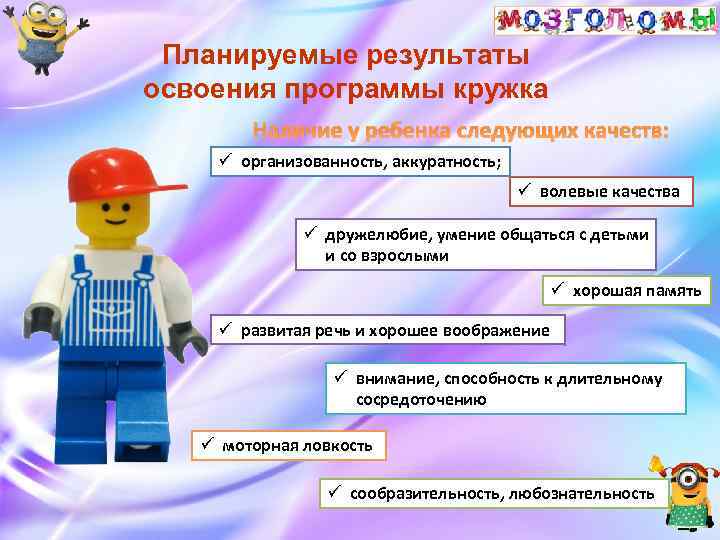 МОЗГОЛОМЫ

Планируемые результаты освоения программы кружка

Наличие у ребенка следующих качеств:

✓ организованность, аккуратность;

✓ волевые качества

✓ дружелюбие, умение общаться с детьми и со взрослыми

✓ хорошая память

✓ развитая речь и хорошее воображение

✓ внимание, способность к длительному сосредоточению

✓ моторная ловкость

✓ сообразительность, любознательность